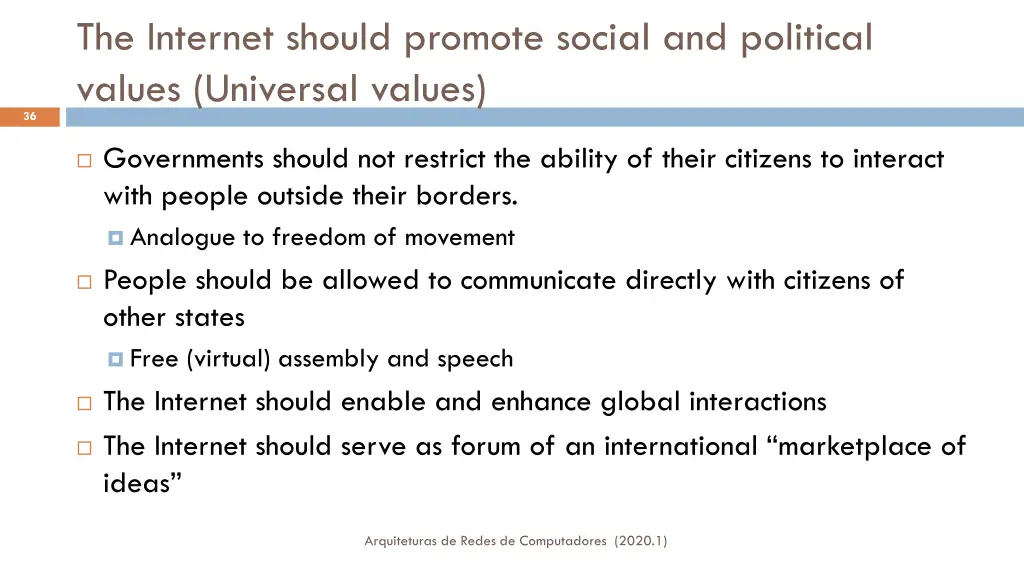 The Internet should promote social and political values (Universal values)

36

Governments should not restrict the ability of their citizens to interact with people outside their borders.

Analogue to freedom of movement

People should be allowed to communicate directly with citizens of other states

Free (virtual) assembly and speech

The Internet should enable and enhance global interactions

The Internet should serve as forum of an international “marketplace of ideas”

Arquiteturas de Redes de Computadores (2020.1)